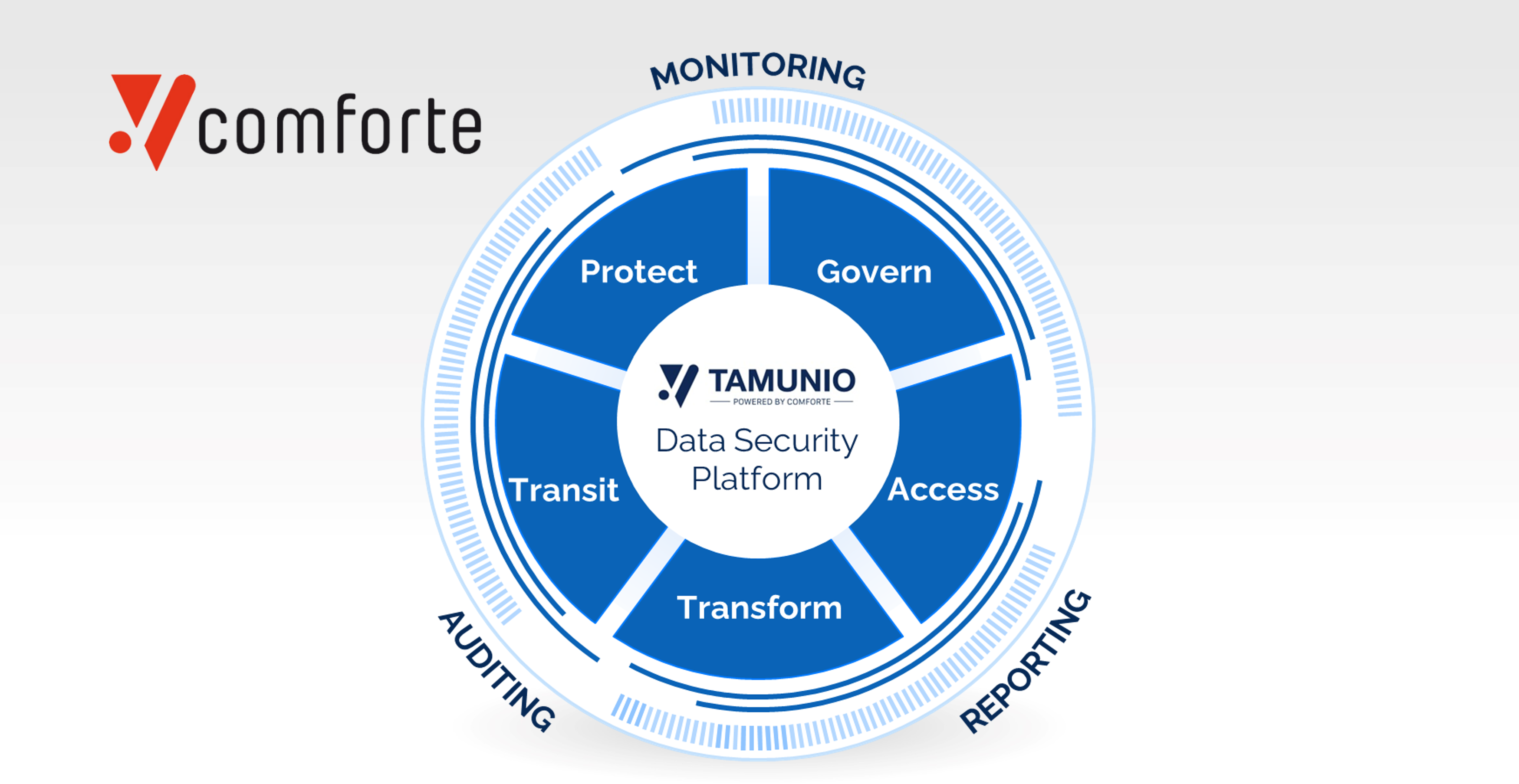 comforte

MONITORING

Protect

Govern

TAMUNIO
POWERED BY COMFORTE

Data Security Platform

Transit

Access

Transform

AUDITING

REPORTING